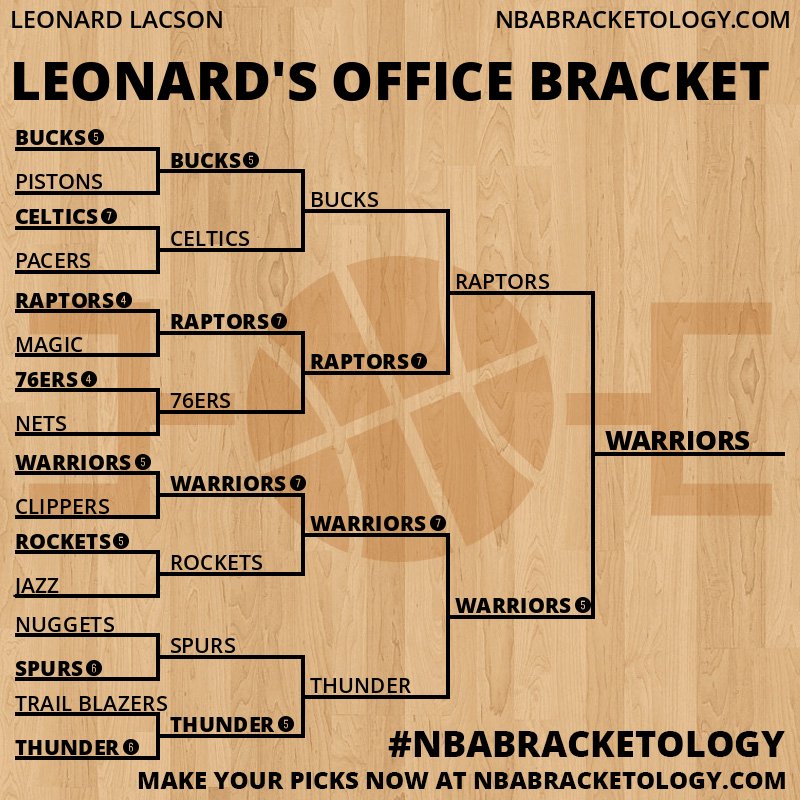 LEONARD LACSON
NBABRACKETOLOGY.COM

LEONARD'S OFFICE BRACKET

BUCKS 5
PISTONS
CELTICS 7
PACERS
RAPTORS 4
MAGIC
76ERS 4
NETS
WARRIORS 5
CLIPPERS
ROCKETS 5
JAZZ
NUGGETS
SPURS 6
TRAIL BLAZERS
THUNDER 6

BUCKS 5
CELTICS
RAPTORS 7
76ERS
WARRIORS 7
ROCKETS
SPURS
THUNDER 5

BUCKS
RAPTORS 7
WARRIORS 7
THUNDER

RAPTORS
WARRIORS 5

WARRIORS

#NBABRACKETOLOGY
MAKE YOUR PICKS NOW AT NBABRACKETOLOGY.COM